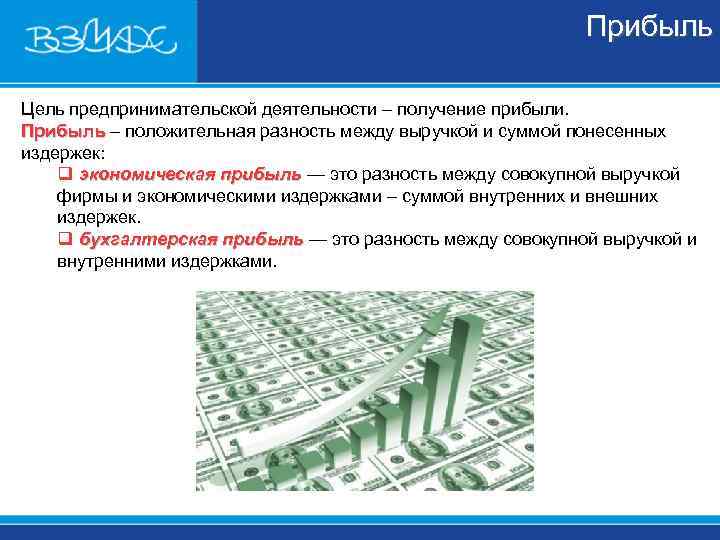 ВЗМАХ

Прибыль

Цель предпринимательской деятельности – получение прибыли.

Прибыль – положительная разность между выручкой и суммой понесенных издержек:

❑ экономическая прибыль — это разность между совокупной выручкой фирмы и экономическими издержками – суммой внутренних и внешних издержек.

❑ бухгалтерская прибыль — это разность между совокупной выручкой и внутренними издержками.